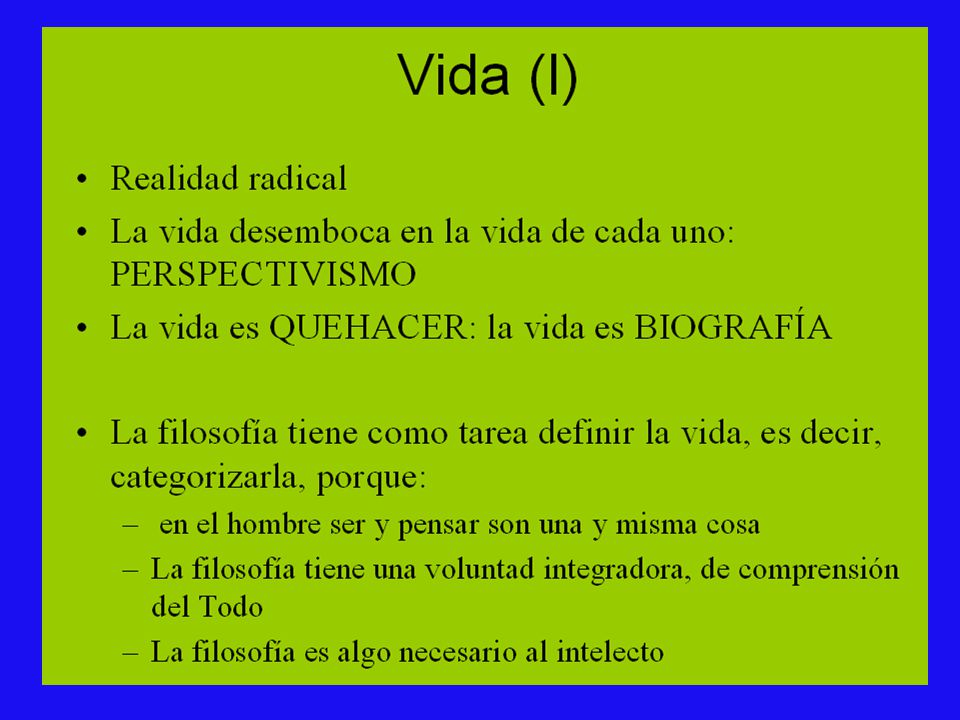 Vida (I)

• Realidad radical

• La vida desemboca en la vida de cada uno: PERSPECTIVISMO

• La vida es QUEHACER: la vida es BIOGRAFÍA

• La filosofía tiene como tarea definir la vida, es decir, categorizarla, porque:

– en el hombre ser y pensar son una y misma cosa

– La filosofía tiene una voluntad integradora, de comprensión del Todo

– La filosofía es algo necesario al intelecto